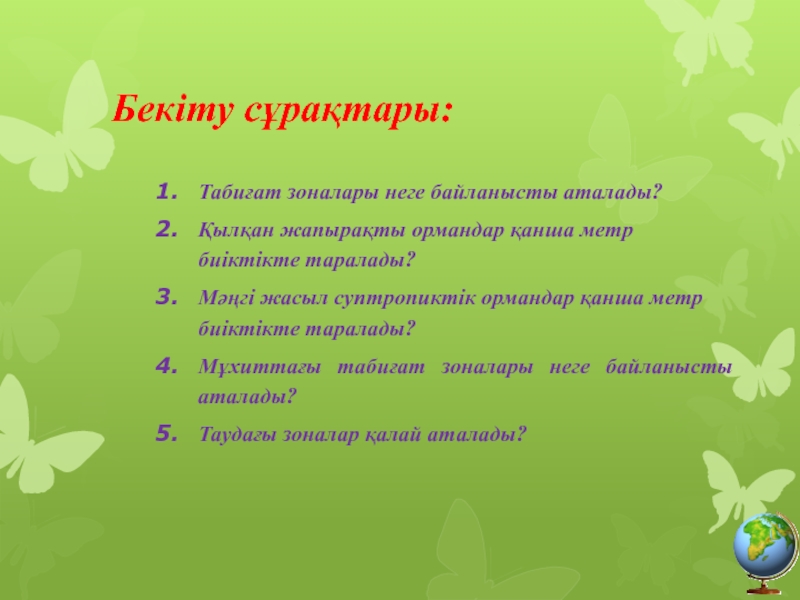 Бекіту сұрақтары:

1. Табиғат зоналары неге байланысты аталады?

2. Қылқан жапырақты ормандар қанша метр биіктікте таралады?

3. Мәңгі жасыл суптропиктік ормандар қанша метр биіктікте таралады?

4. Мұхиттағы табиғат зоналары неге байланысты аталады?

5. Таудағы зоналар қалай аталады?